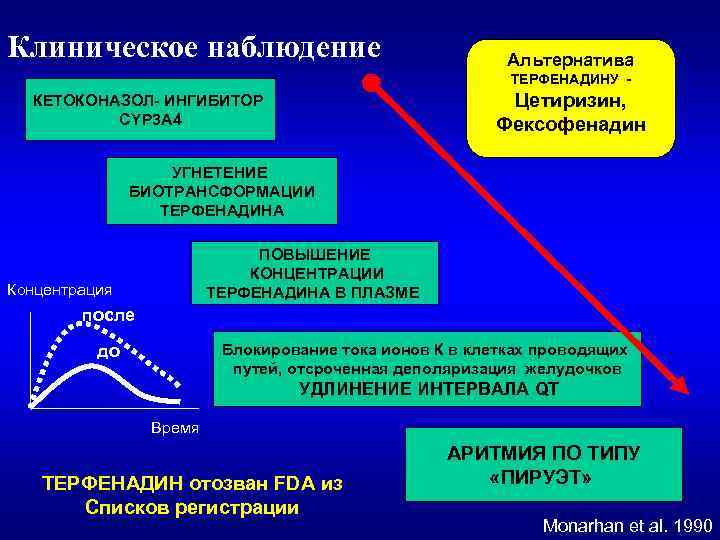 Клиническое наблюдение

Альтернатива ТЕРФЕНАДИНУ - Цетиризин, Фексофенадин

КЕТОКОНАЗОЛ- ИНГИБИТОР CYP3A4

УГНЕТЕНИЕ БИОТРАНСФОРМАЦИИ ТЕРФЕНАДИНА

ПОВЫШЕНИЕ КОНЦЕНТРАЦИИ ТЕРФЕНАДИНА В ПЛАЗМЕ

Концентрация

после

до

Время

Блокирование тока ионов К в клетках проводящих путей, отсроченная деполяризация желудочков
УДЛИНЕНИЕ ИНТЕРВАЛА QT

АРИТМИЯ ПО ТИПУ «ПИРУЭТ»

ТЕРФЕНАДИН отозван FDA из Списков регистрации

Monarhan et al. 1990